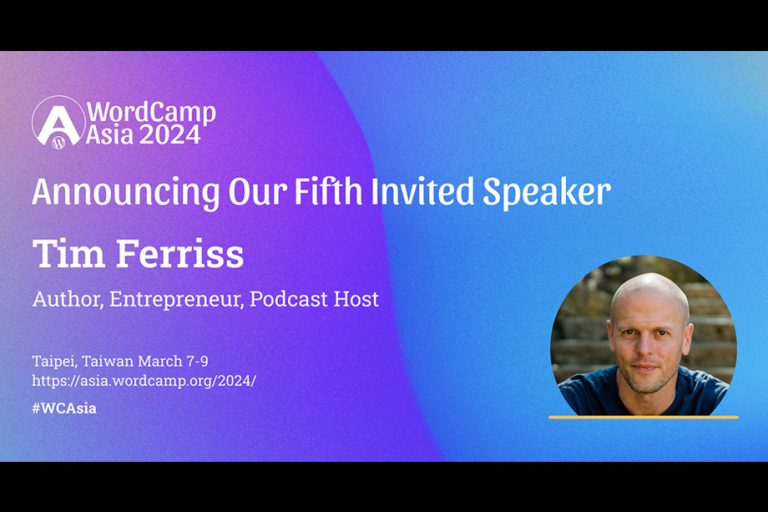 WordCamp Asia 2024

Announcing Our Fifth Invited Speaker

Tim Ferriss

Author, Entrepreneur, Podcast Host

Taipei, Taiwan March 7-9
https://asia.wordcamp.org/2024/

#WCAsia